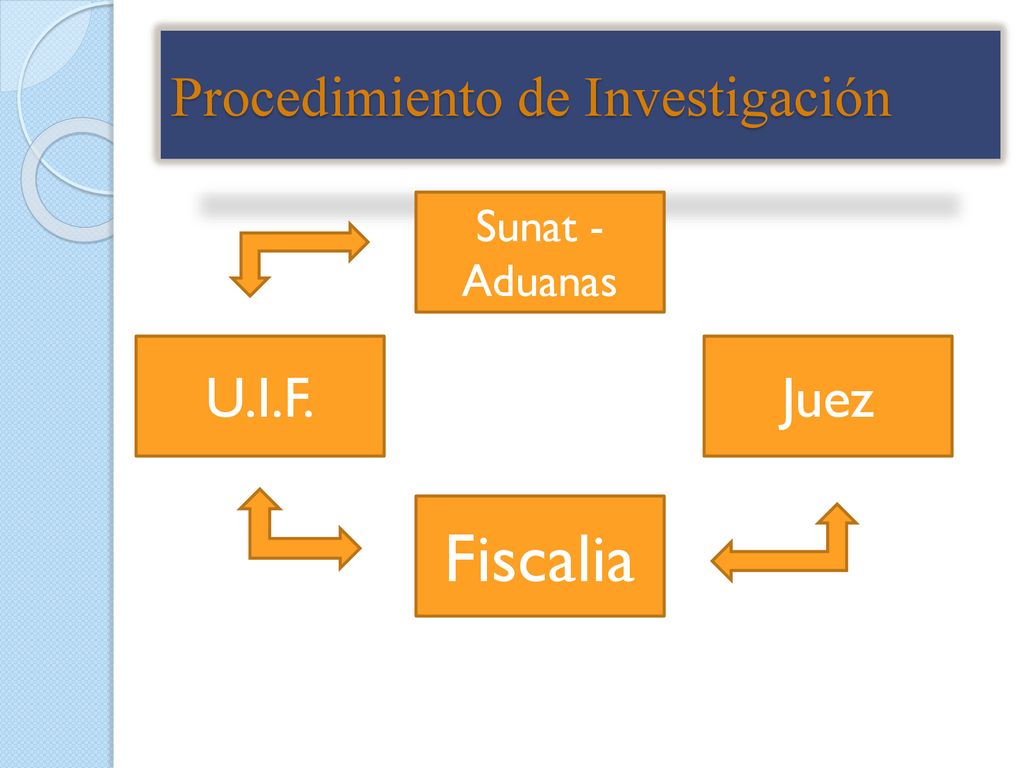 Procedimiento de Investigación

Sunat - Aduanas

U.I.F.

Juez

Fiscalia